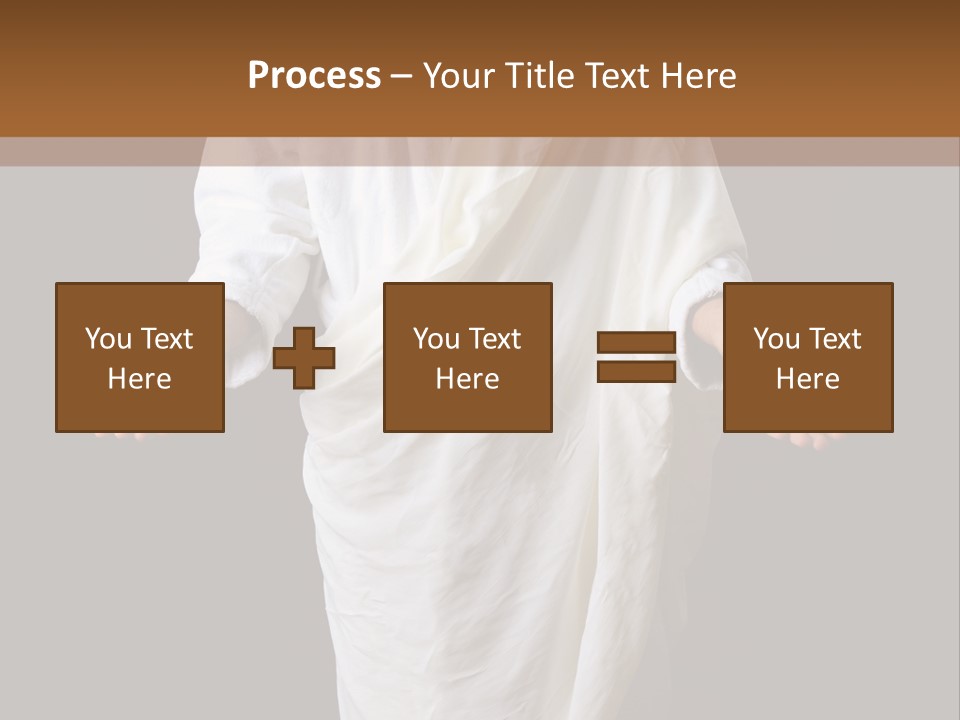 Process – Your Title Text Here

You Text Here

+

You Text Here

=

You Text Here